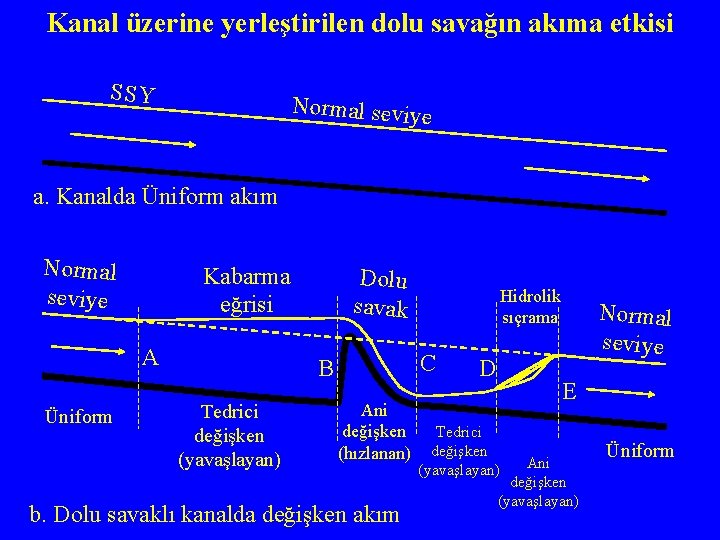 Kanal üzerine yerleştirilen dolu savağın akıma etkisi

SSY

Normal seviye

a. Kanalda Üniform akım

Normal seviye

Kabarma eğrisi

Dolu savak

Hidrolik sıçrama

Normal seviye

A

B

C

D

E

Üniform

Tedrici değişken (yavaşlayan)

Ani değişken (hızlanan)

Tedrici değişken (yavaşlayan)

Ani değişken (yavaşlayan)

Üniform

b. Dolu savaklı kanalda değişken akım